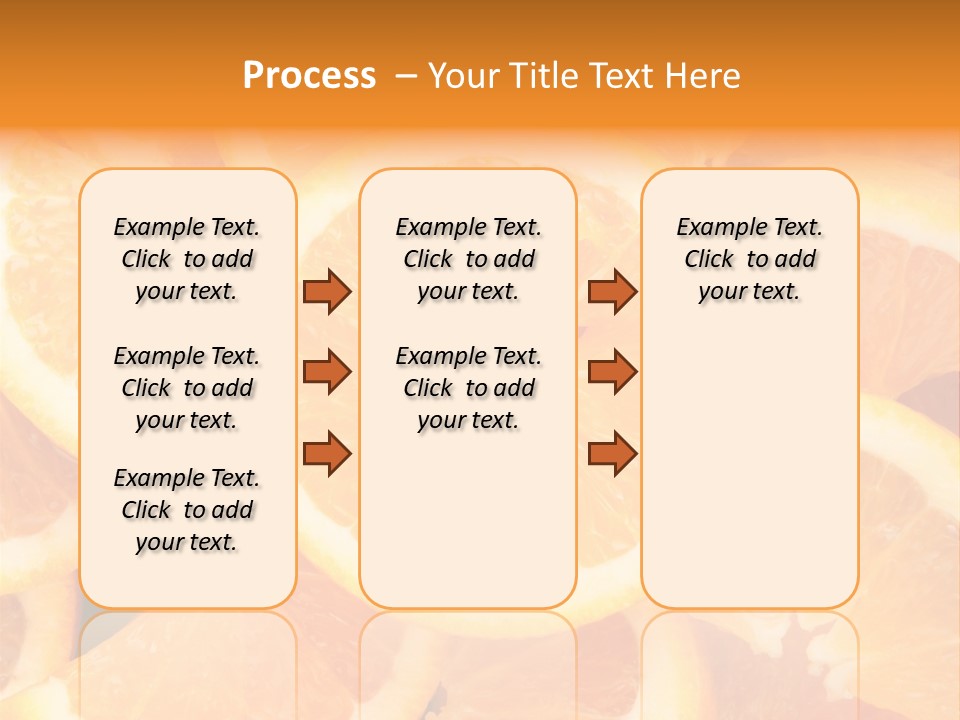 Process – Your Title Text Here

Example Text. Click to add your text.

Example Text. Click to add your text.

Example Text. Click to add your text.

Example Text. Click to add your text.

Example Text. Click to add your text.

Example Text. Click to add your text.